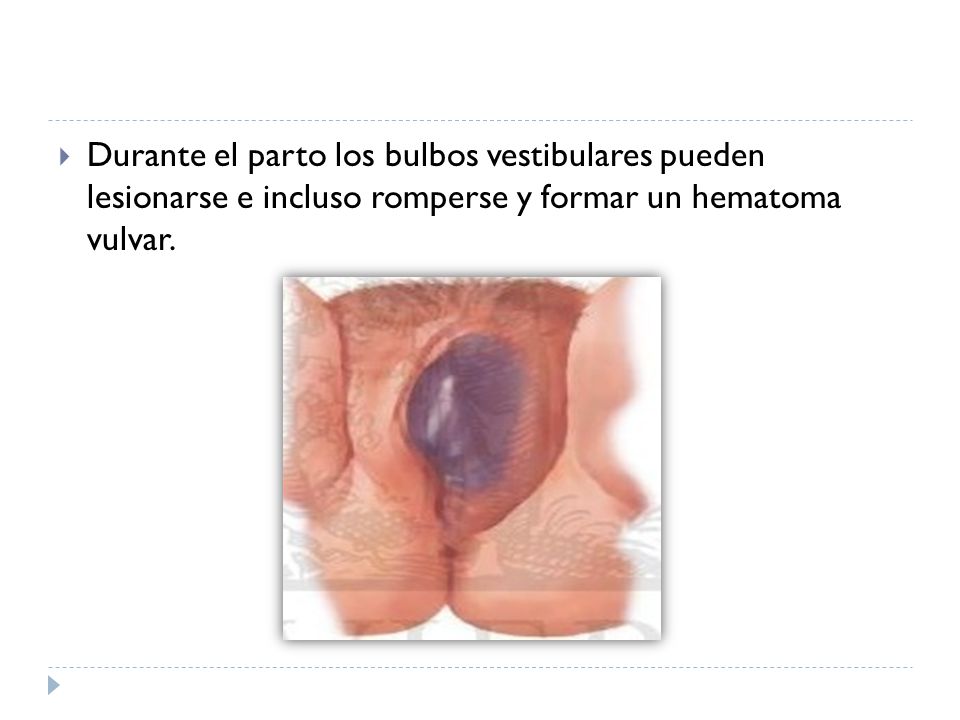 Durante el parto los bulbos vestibulares pueden lesionarse e incluso romperse y formar un hematoma vulvar.